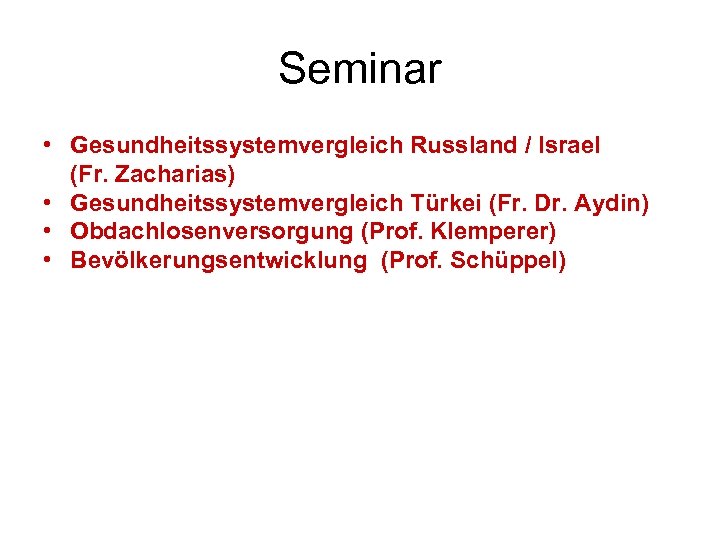 Seminar

• Gesundheitssystemvergleich Russland / Israel (Fr. Zacharias)
• Gesundheitssystemvergleich Türkei (Fr. Dr. Aydin)
• Obdachlosenversorgung (Prof. Klemperer)
• Bevölkerungsentwicklung (Prof. Schüppel)